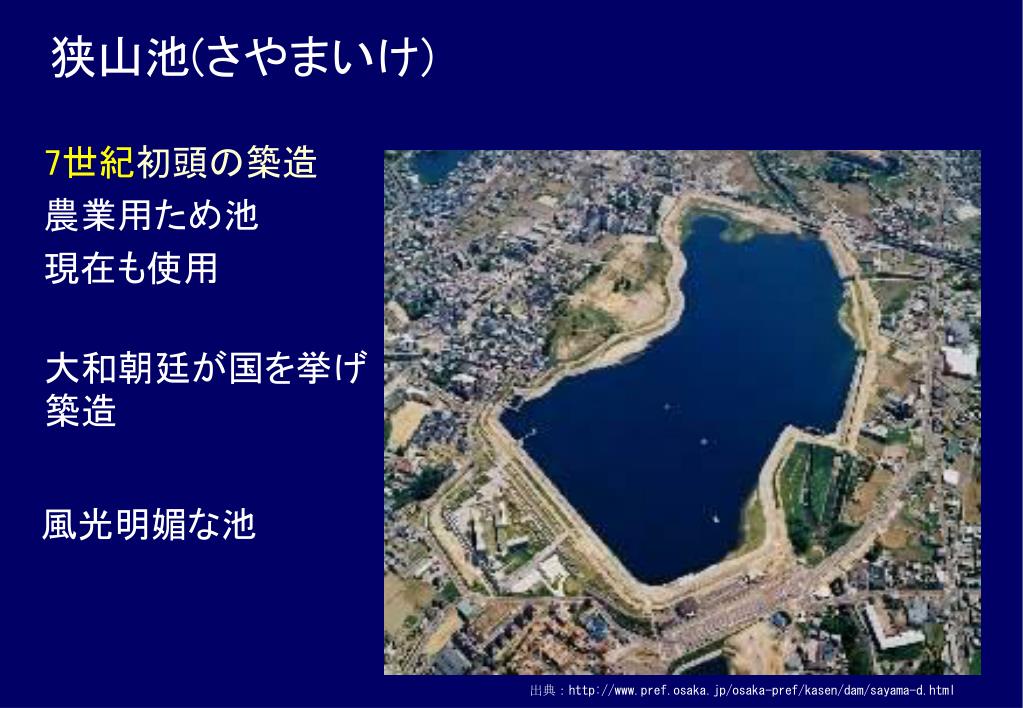 狭山池(さやまいけ)

7世紀初頭の築造

農業用ため池

現在も使用

大和朝廷が国を挙げ築造

風光明媚な池

出典：http://www.pref.osaka.jp/osaka-pref/kasen/dam/sayama-d.html